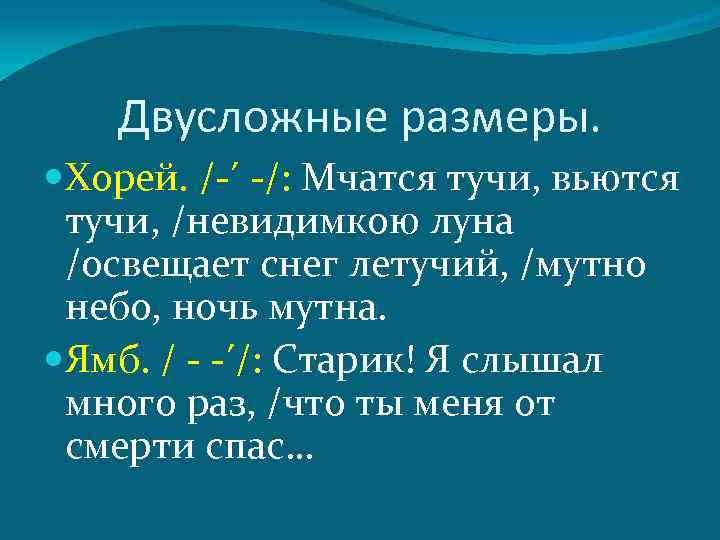 Двусложные размеры.

Хорей. /-′ -/: Мчатся тучи, вьются тучи, /невидимкою луна /освещает снег летучий, /мутно небо, ночь мутна.

Ямб. / - -′/: Старик! Я слышал много раз, /что ты меня от смерти спас…